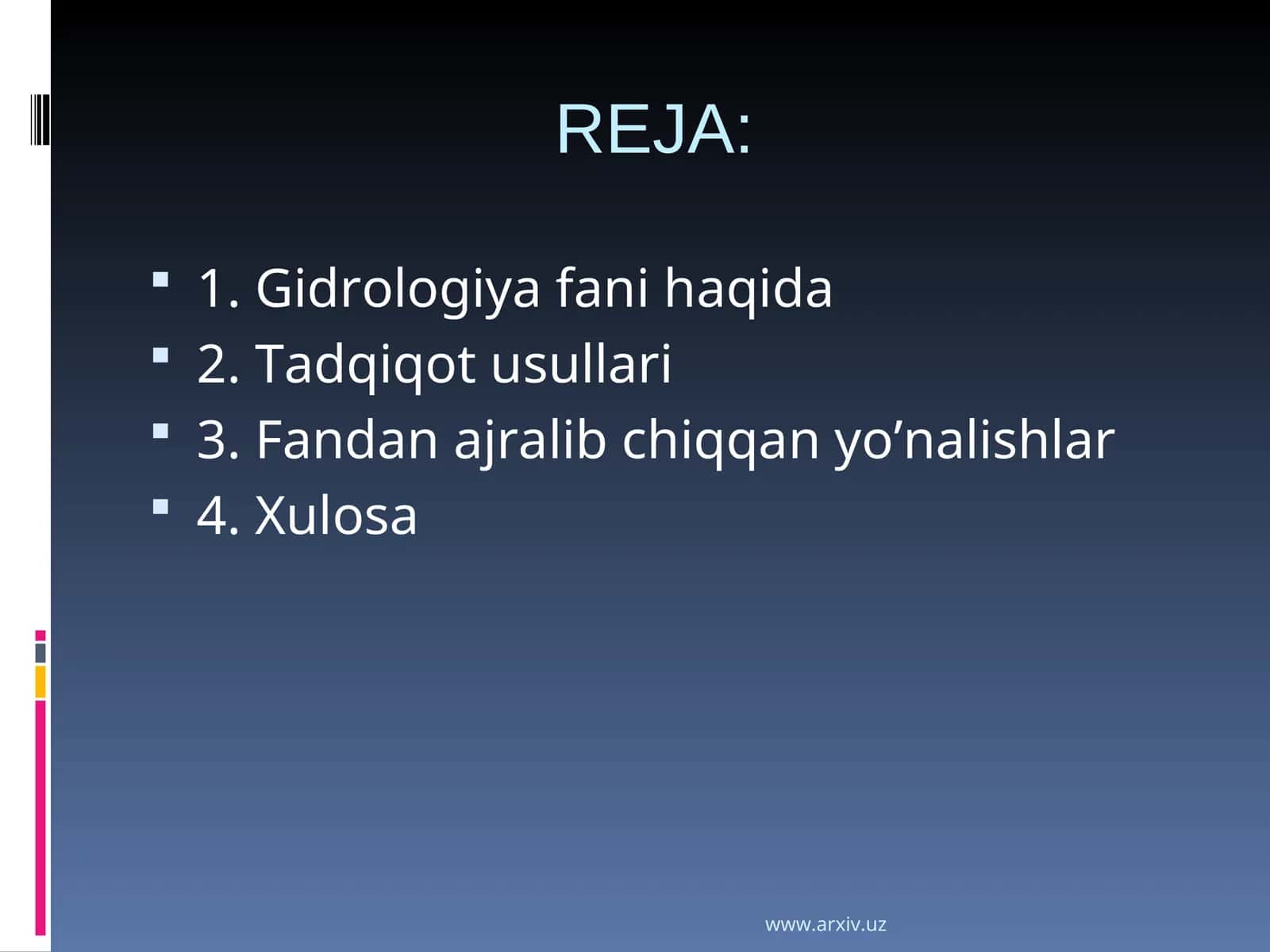 REJA:

1. Gidrologiya fani haqida
2. Tadqiqot usullari
3. Fandan ajralib chiqqan yo’nalishlar
4. Xulosa

www.arxiv.uz